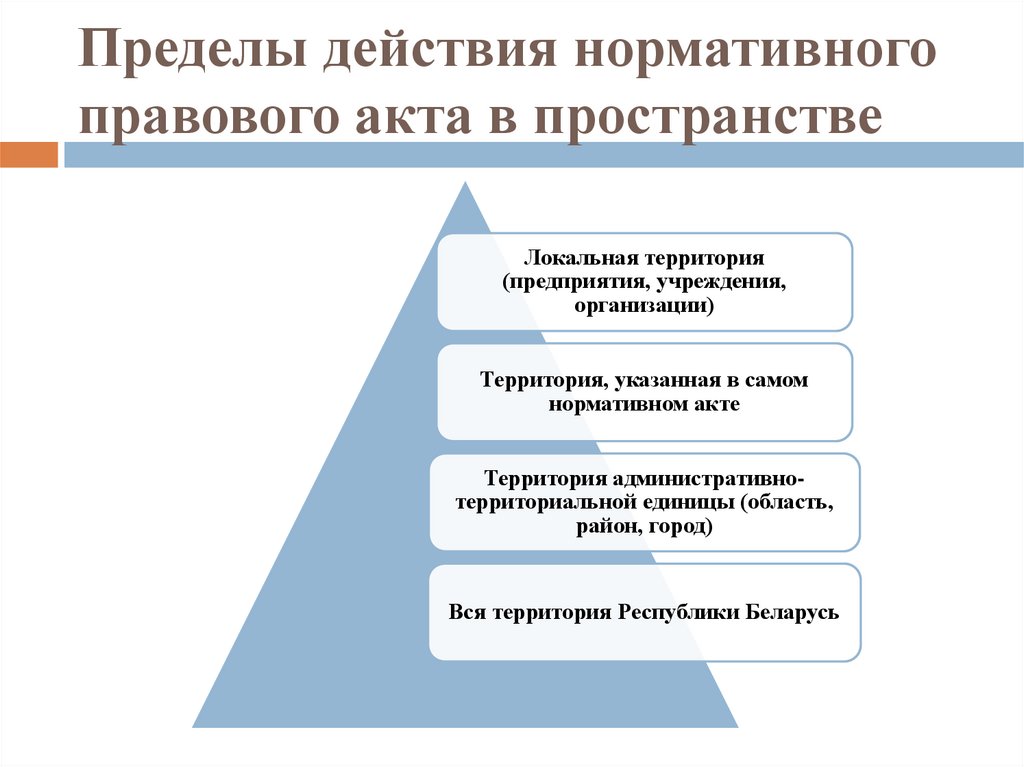 Пределы действия нормативного правового акта в пространстве

Локальная территория (предприятия, учреждения, организации)

Территория, указанная в самом нормативном акте

Территория административно-территориальной единицы (область, район, город)

Вся территория Республики Беларусь